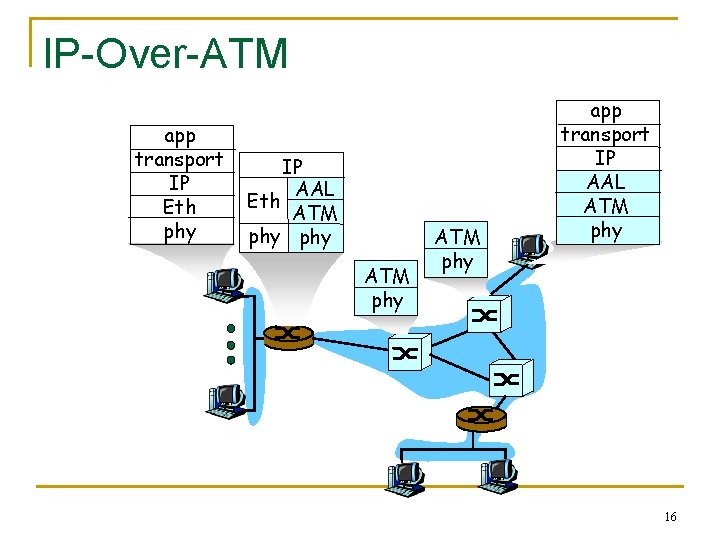 IP-Over-ATM

app
transport
IP
Eth
phy

IP
Eth
AAL
ATM
phy
phy

ATM
phy

ATM
phy

app
transport
IP
AAL
ATM
phy

16